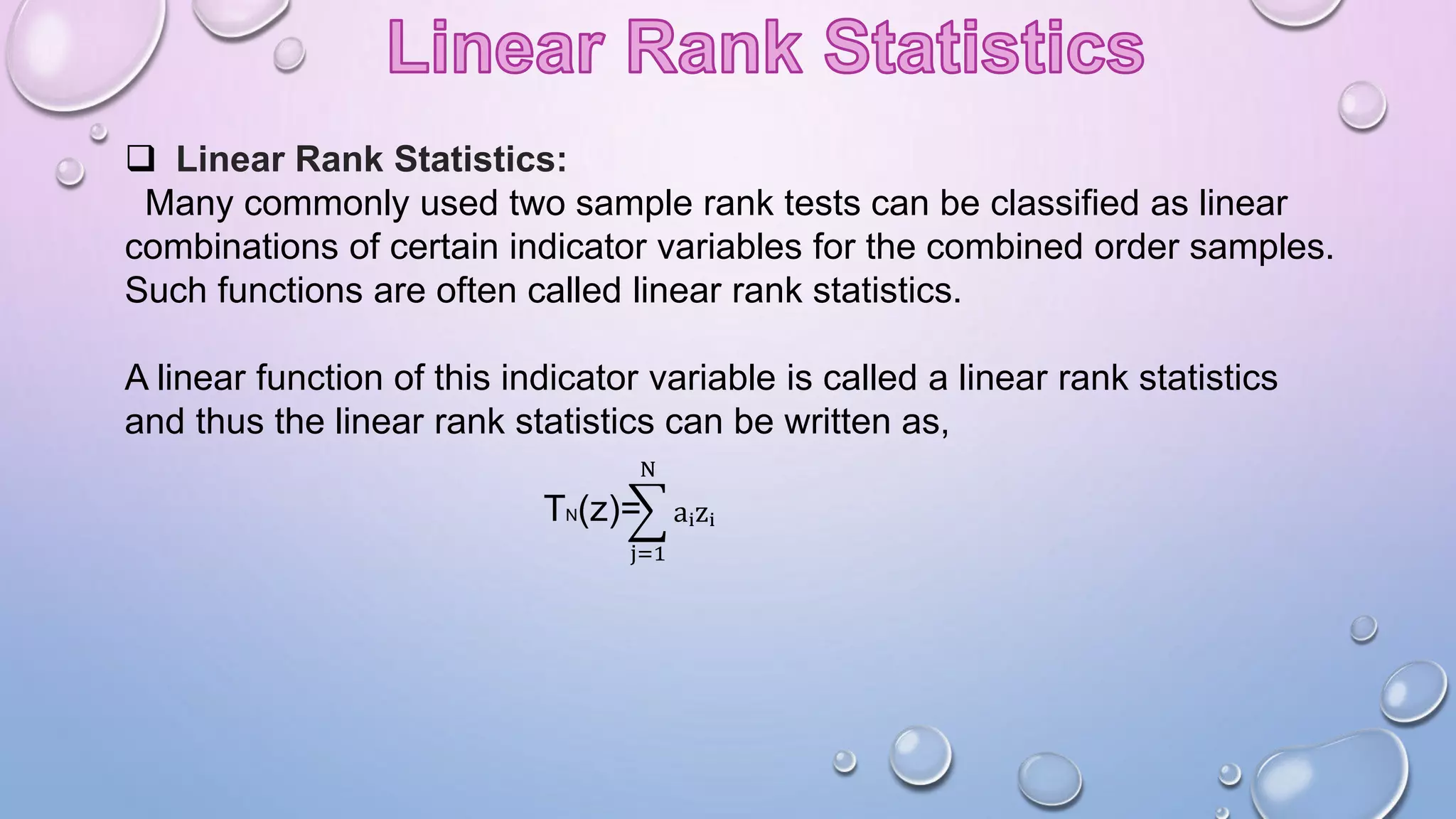 Linear Rank Statistics

❑ Linear Rank Statistics:

Many commonly used two sample rank tests can be classified as linear combinations of certain indicator variables for the combined order samples. Such functions are often called linear rank statistics.

A linear function of this indicator variable is called a linear rank statistics and thus the linear rank statistics can be written as,

$T_N(z)=\sum_{j=1}^{N} a_i z_i$